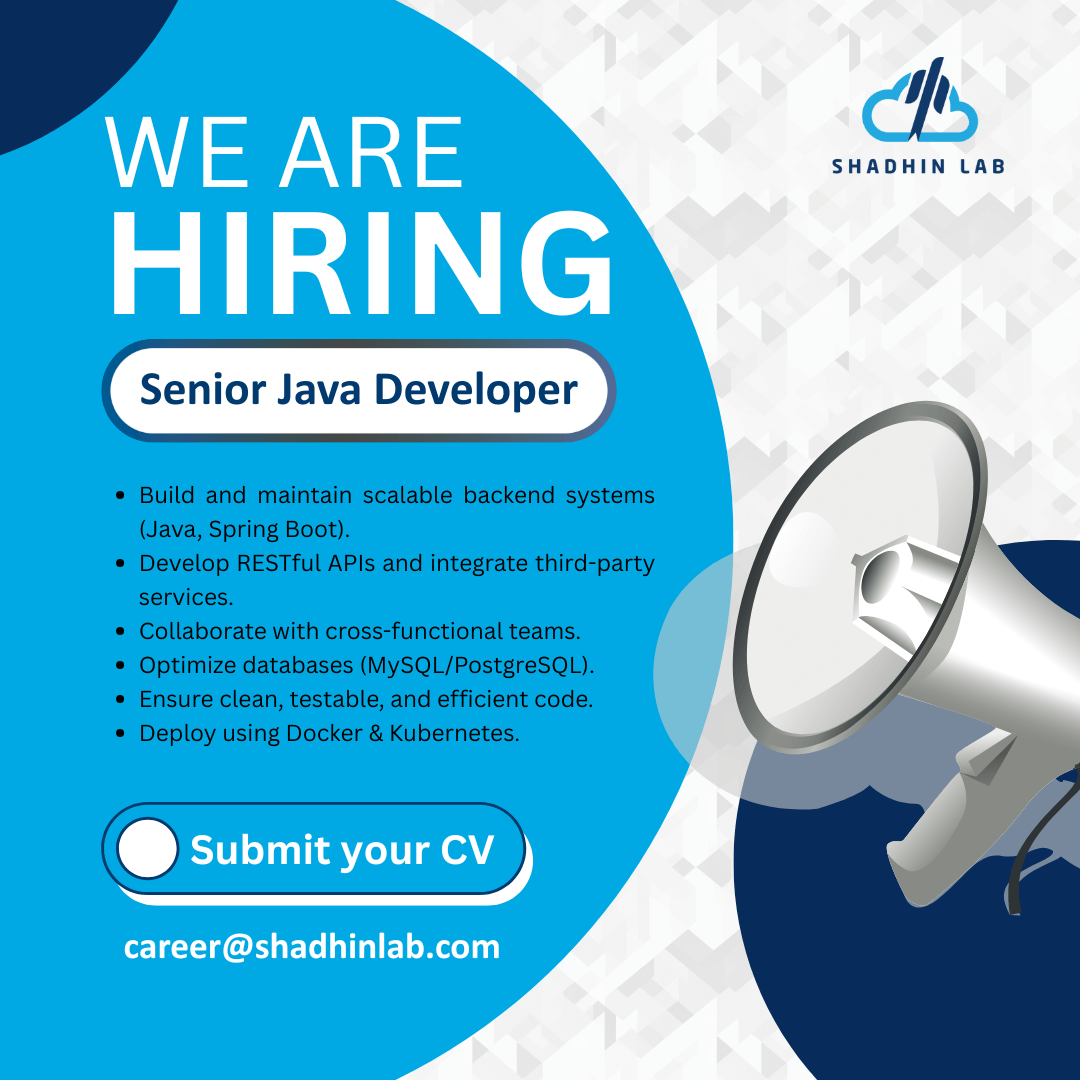 SHADHIN LAB

WE ARE
HIRING

Senior Java Developer

- Build and maintain scalable backend systems (Java, Spring Boot).
- Develop RESTful APIs and integrate third-party services.
- Collaborate with cross-functional teams.
- Optimize databases (MySQL/PostgreSQL).
- Ensure clean, testable, and efficient code.
- Deploy using Docker & Kubernetes.

Submit your CV

career@shadhinlab.com